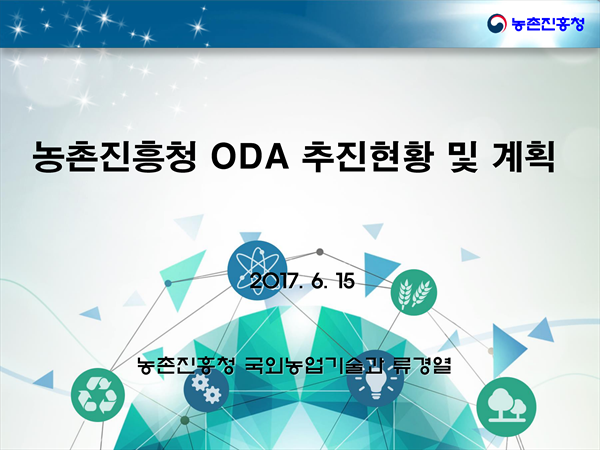 농촌진흥청

농촌진흥청 ODA 추진현황 및 계획

2017. 6. 15

농촌진흥청 국외농업기술과 류경열